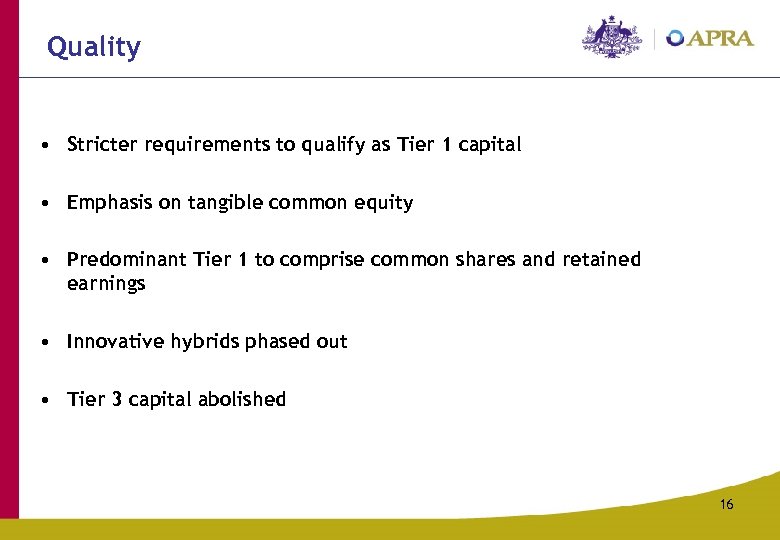 Quality

APRA

• Stricter requirements to qualify as Tier 1 capital

• Emphasis on tangible common equity

• Predominant Tier 1 to comprise common shares and retained earnings

• Innovative hybrids phased out

• Tier 3 capital abolished

16